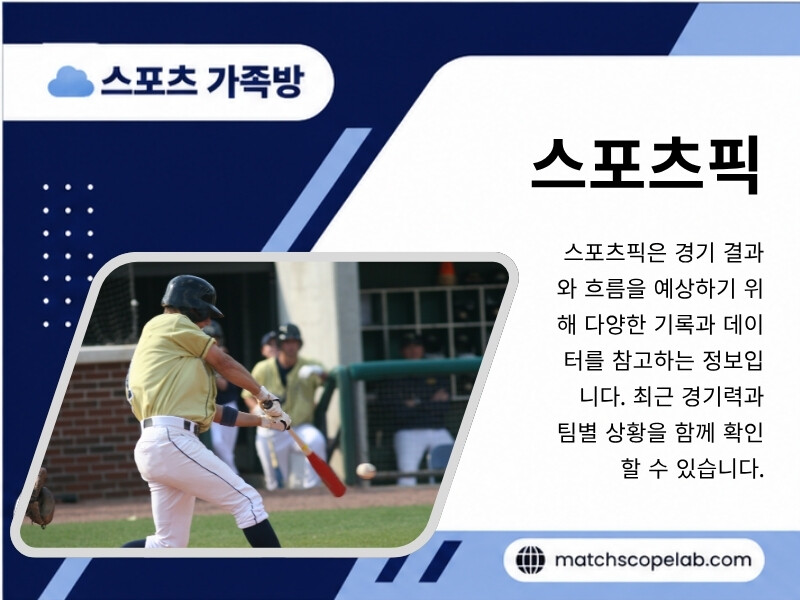 스포츠 가족방

스포츠픽

스포츠픽은 경기 결과와 흐름을 예상하기 위해 다양한 기록과 데이터를 참고하는 정보입니다. 최근 경기력과 팀별 상황을 함께 확인할 수 있습니다.

matchscopelab.com